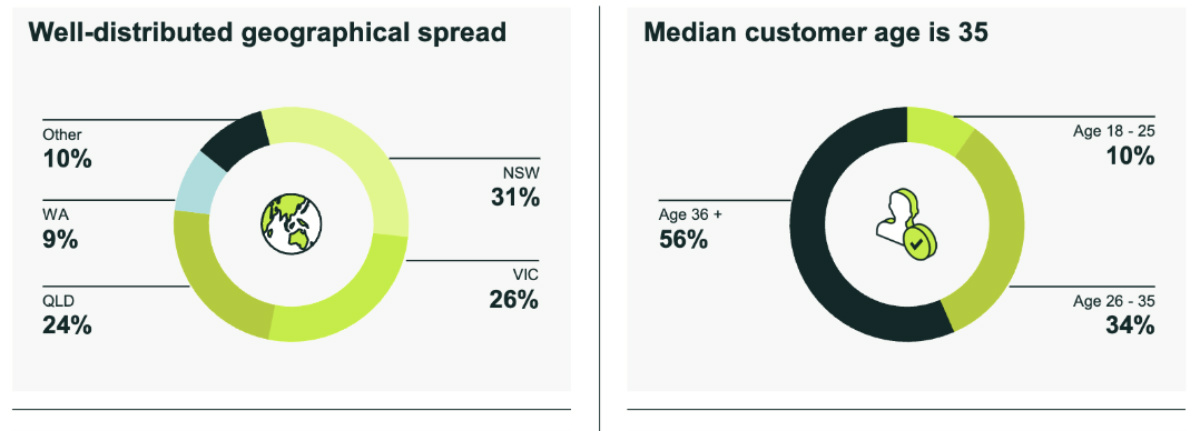 Well-distributed geographical spread

Other
10%

WA
9%

QLD
24%

NSW
31%

VIC
26%

Median customer age is 35

Age 36 +
56%

Age 18 - 25
10%

Age 26 - 35
34%